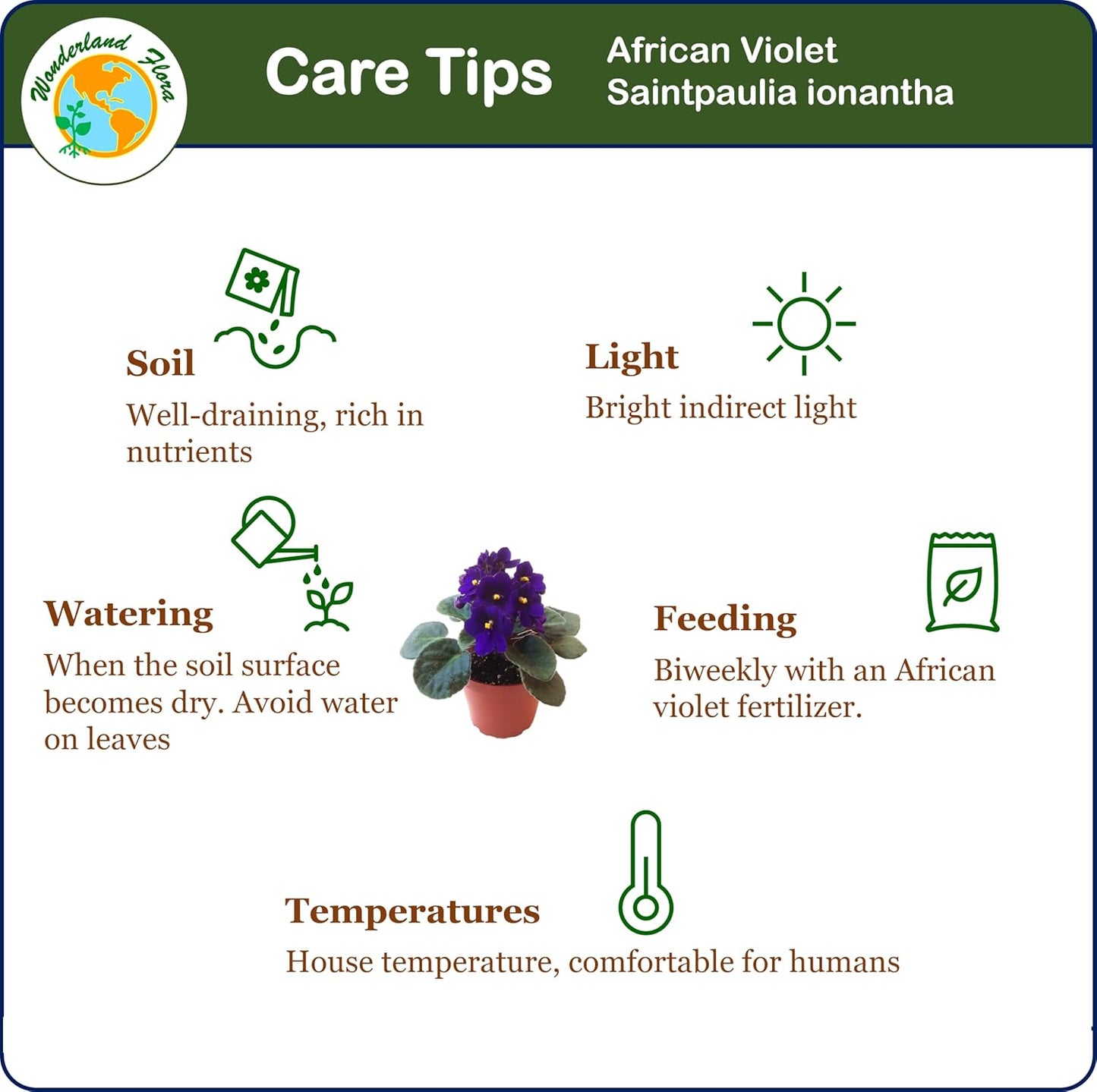 Wonderland Flora

Care Tips

African Violet
Saintpaulia ionantha

Soil
Well-draining, rich in nutrients

Light
Bright indirect light

Watering
When the soil surface becomes dry. Avoid water on leaves

Feeding
Biweekly with an African violet fertilizer.

Temperatures
House temperature, comfortable for humans